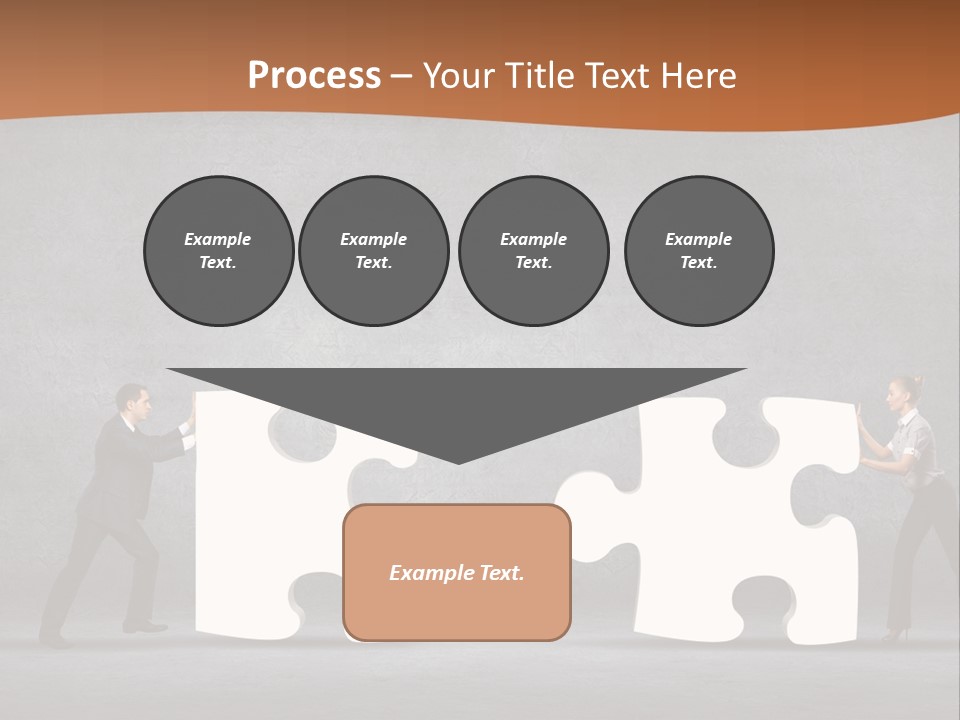 Process – Your Title Text Here

Example Text.

Example Text.

Example Text.

Example Text.

Example Text.